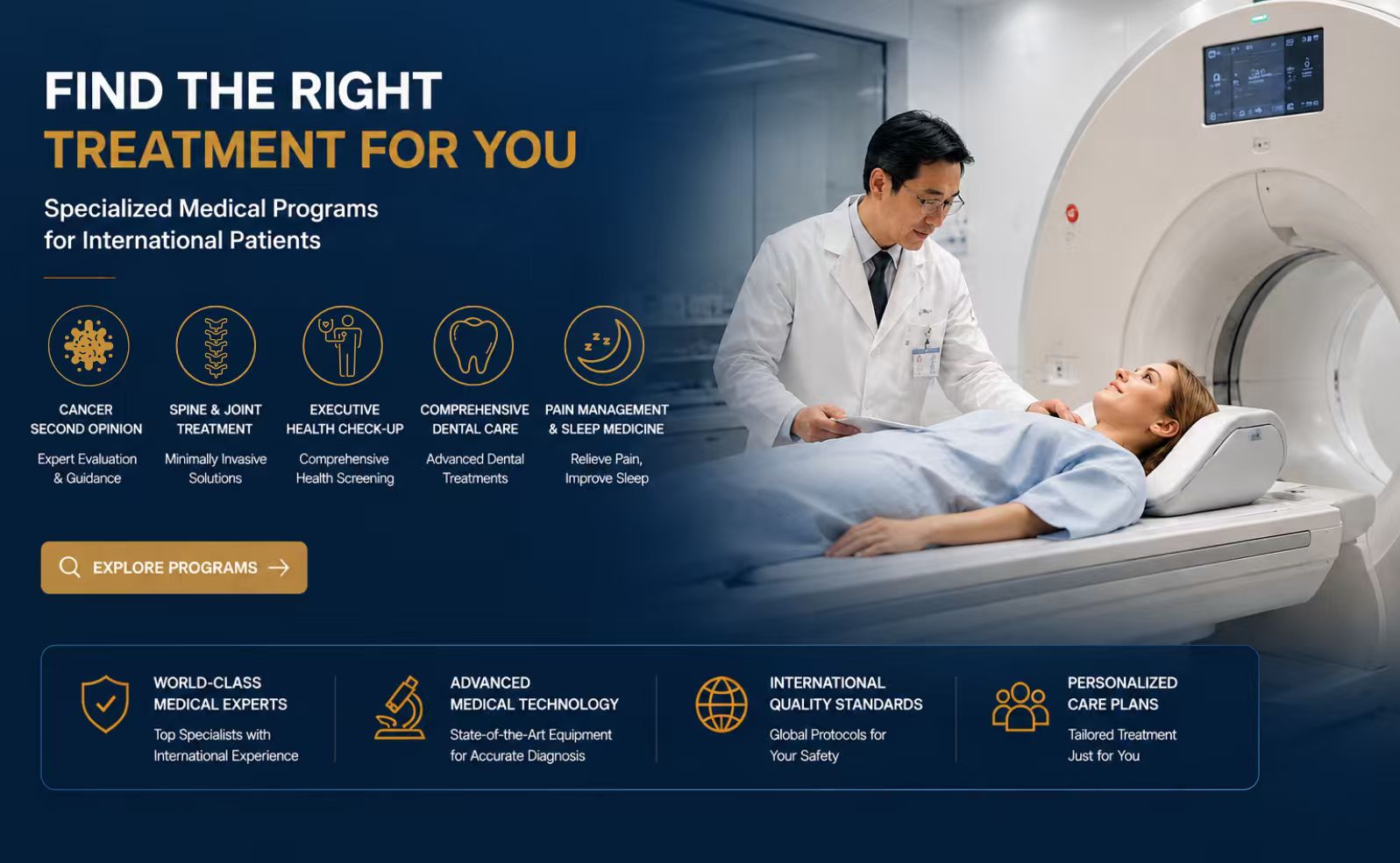 FIND THE RIGHT
TREATMENT FOR YOU

Specialized Medical Programs for International Patients

CANCER SECOND OPINION
Expert Evaluation & Guidance

SPINE & JOINT TREATMENT
Minimally Invasive Solutions

EXECUTIVE HEALTH CHECK-UP
Comprehensive Health Screening

COMPREHENSIVE DENTAL CARE
Advanced Dental Treatments

PAIN MANAGEMENT & SLEEP MEDICINE
Relieve Pain, Improve Sleep

EXPLORE PROGRAMS

WORLD-CLASS MEDICAL EXPERTS
Top Specialists with International Experience

ADVANCED MEDICAL TECHNOLOGY
State-of-the-Art Equipment for Accurate Diagnosis

INTERNATIONAL QUALITY STANDARDS
Global Protocols for Your Safety

PERSONALIZED CARE PLANS
Tailored Treatment Just for You